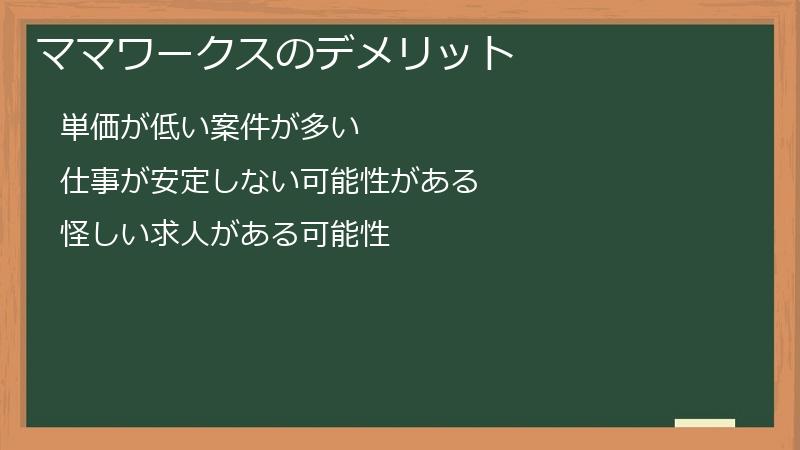 ママワークスのデメリット

単価が低い案件が多い

仕事が安定しない可能性がある

怪しい求人がある可能性